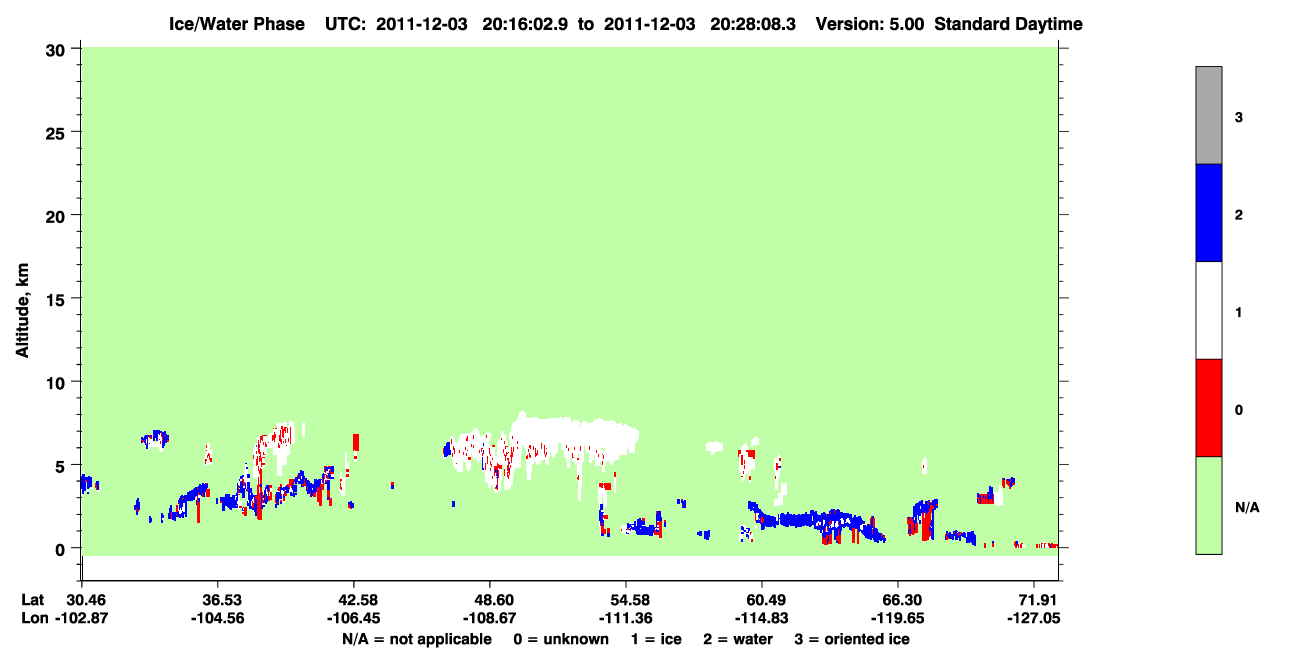 Ice/Water Phase UTC: 2011-12-03 20:16:02.9 to 2011-12-03 20:28:08.3 Version: 5.00 Standard Daytime

Altitude, km

30
25
20
15
10
5
0

Lat 30.46 36.53 42.58 48.60 54.58 60.49 66.30 71.91
Lon -102.87 -104.56 -106.45 -108.67 -111.36 -114.83 -119.65 -127.05

N/A = not applicable 0 = unknown 1 = ice 2 = water 3 = oriented ice

3
2
1
0
N/A